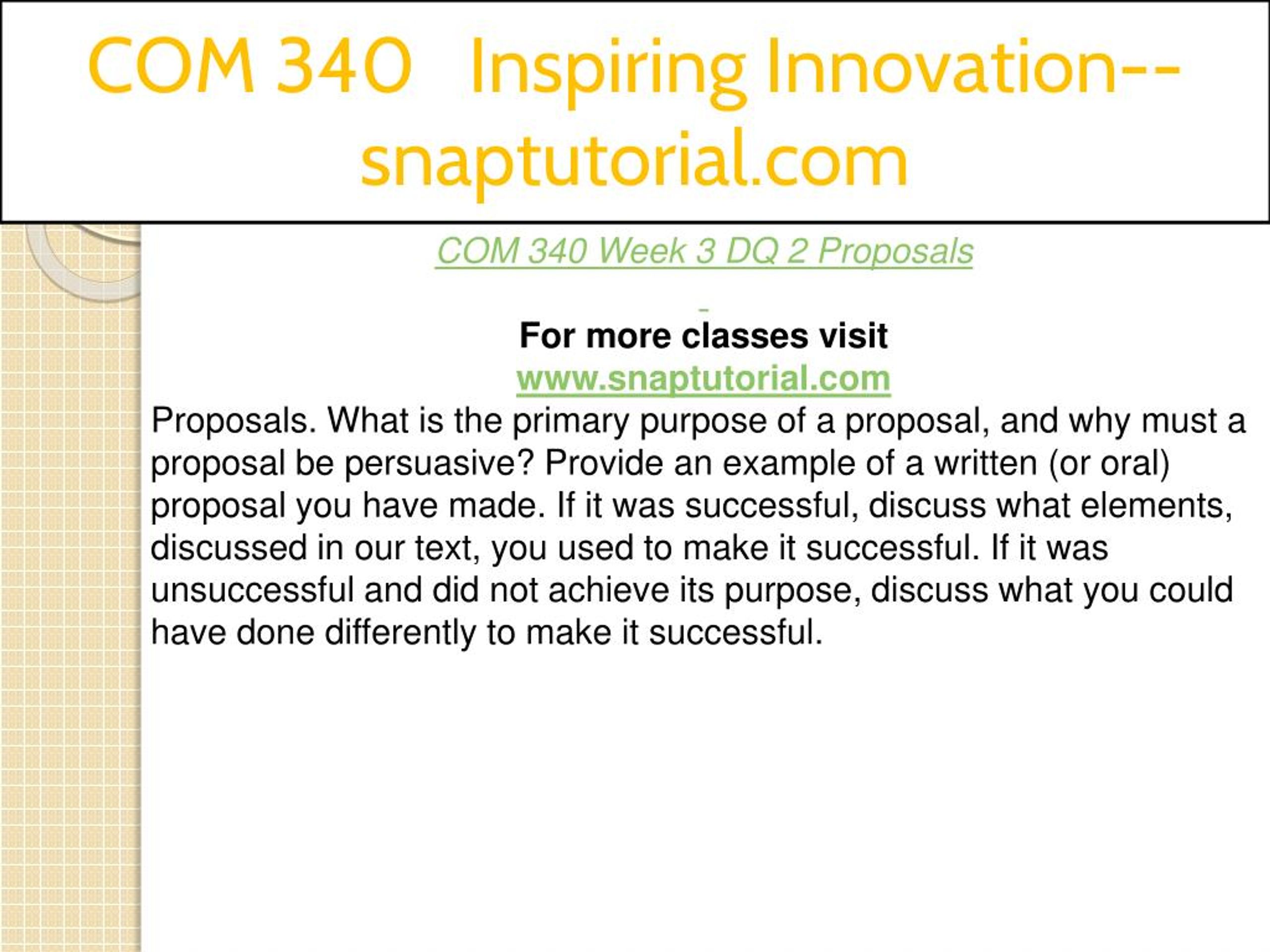 COM 340 Inspiring Innovation--snaptutorial.com

COM 340 Week 3 DQ 2 Proposals

For more classes visit
www.snaptutorial.com

Proposals. What is the primary purpose of a proposal, and why must a proposal be persuasive? Provide an example of a written (or oral) proposal you have made. If it was successful, discuss what elements, discussed in our text, you used to make it successful. If it was unsuccessful and did not achieve its purpose, discuss what you could have done differently to make it successful.